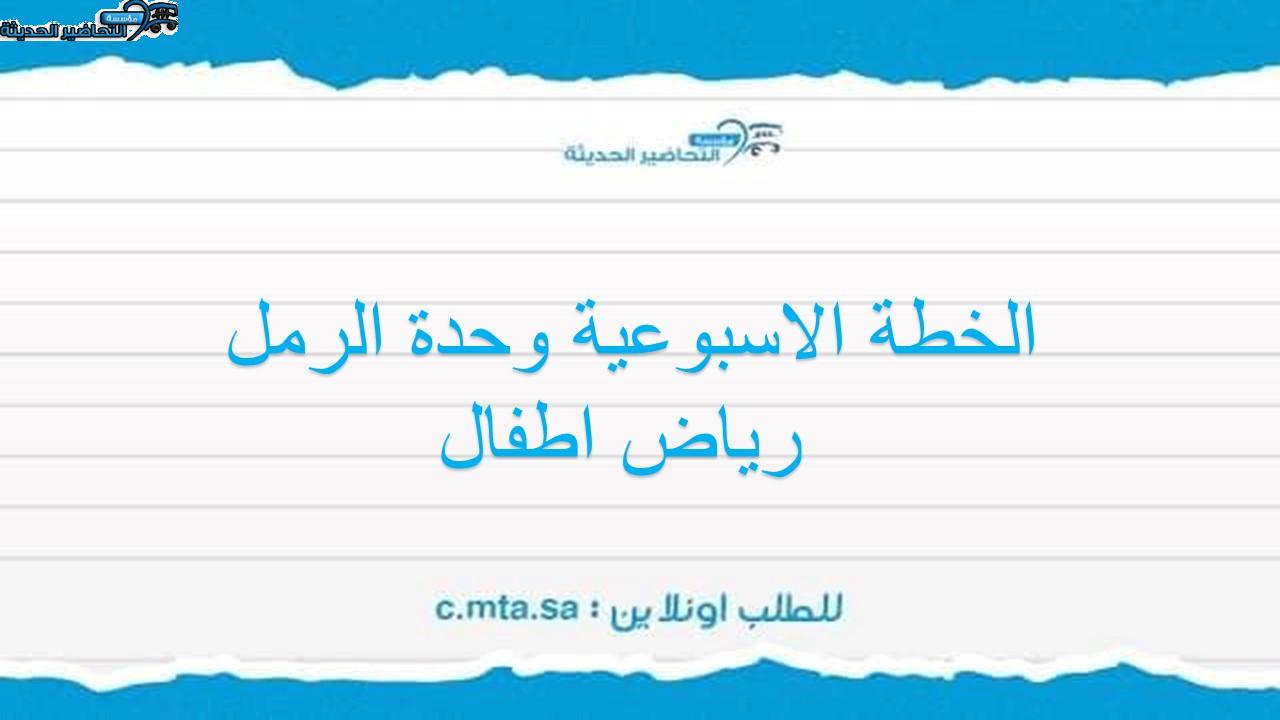 مؤسسة
التحاضير الحديثة

مؤسسة
التحاضير الحديثة

الخطة الاسبوعية وحدة الرمل
رياض اطفال

للطلب اونلاين : c.mta.sa